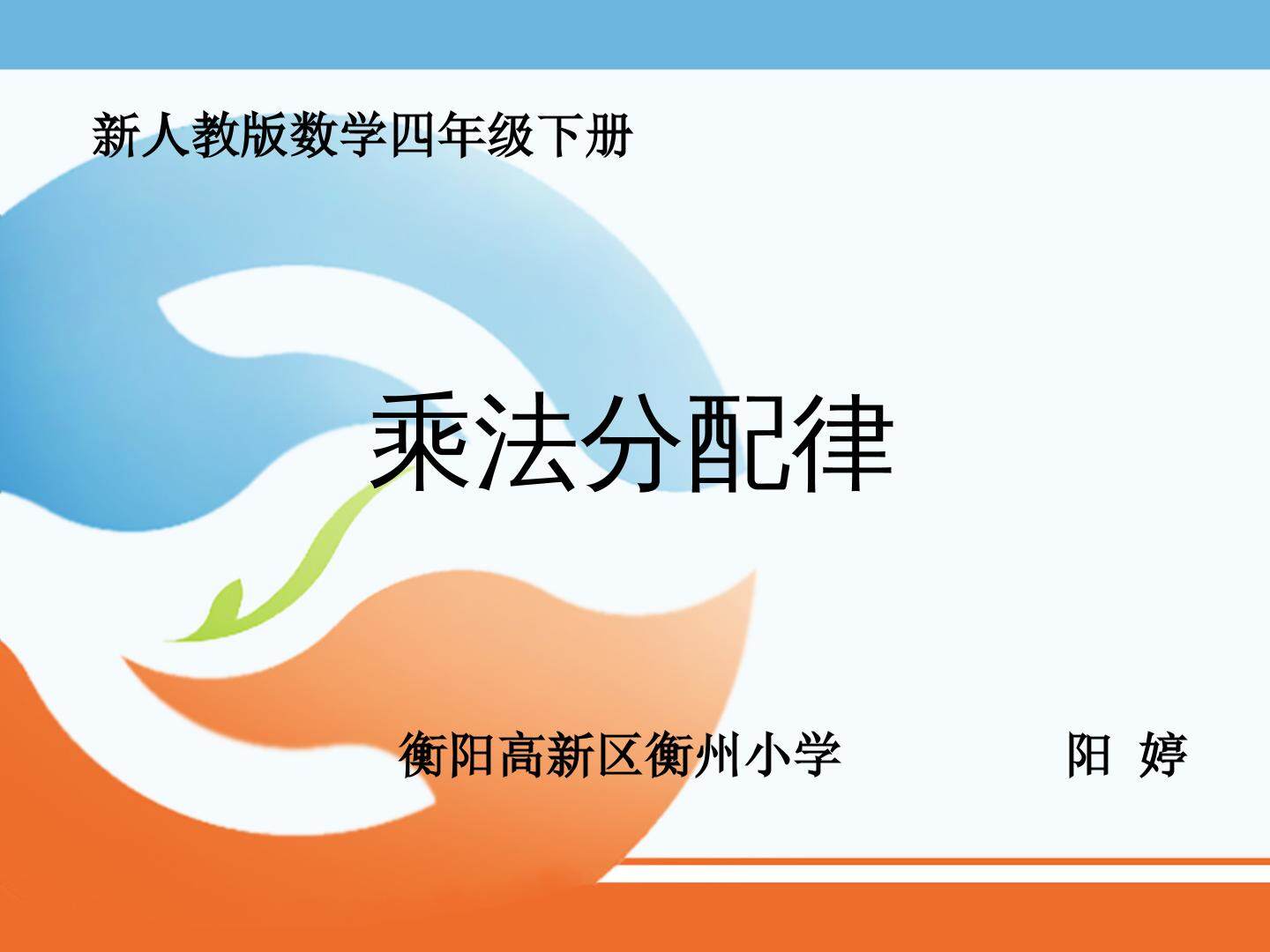 新人教版数学四年级下册

乘法分配律

衡阳高新区衡州小学　　阳 婷